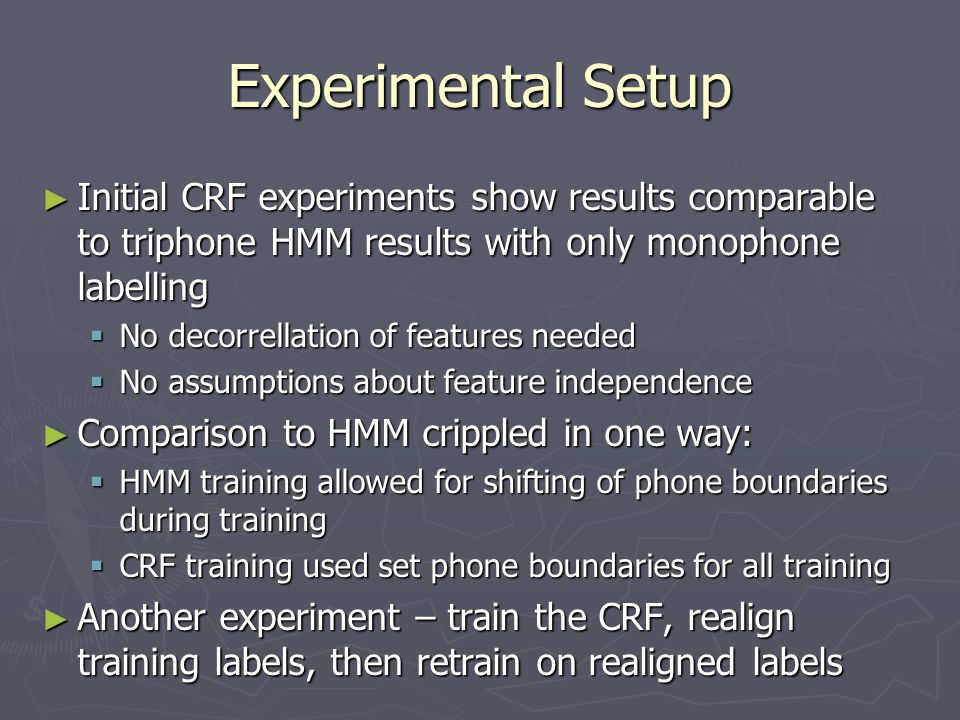 Experimental Setup

► Initial CRF experiments show results comparable to triphone HMM results with only monophone labelling
▪ No decorrellation of features needed
▪ No assumptions about feature independence

► Comparison to HMM crippled in one way:
▪ HMM training allowed for shifting of phone boundaries during training
▪ CRF training used set phone boundaries for all training

► Another experiment – train the CRF, realign training labels, then retrain on realigned labels